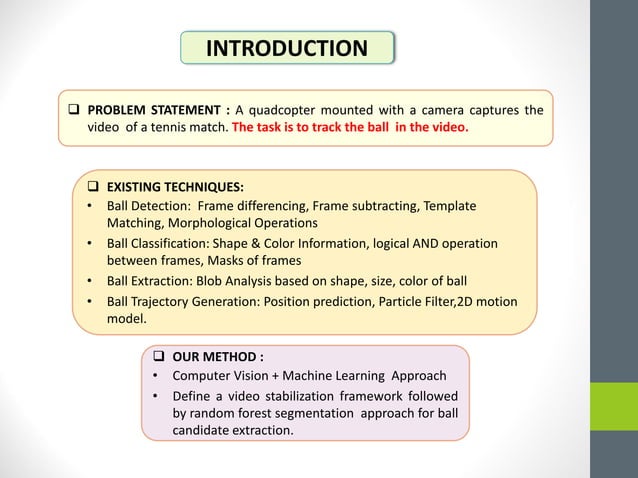 INTRODUCTION

❑ PROBLEM STATEMENT : A quadcopter mounted with a camera captures the video of a tennis match. The task is to track the ball in the video.

❑ EXISTING TECHNIQUES:
• Ball Detection: Frame differencing, Frame subtracting, Template Matching, Morphological Operations
• Ball Classification: Shape & Color Information, logical AND operation between frames, Masks of frames
• Ball Extraction: Blob Analysis based on shape, size, color of ball
• Ball Trajectory Generation: Position prediction, Particle Filter,2D motion model.

❑ OUR METHOD :
• Computer Vision + Machine Learning Approach
• Define a video stabilization framework followed by random forest segmentation approach for ball candidate extraction.